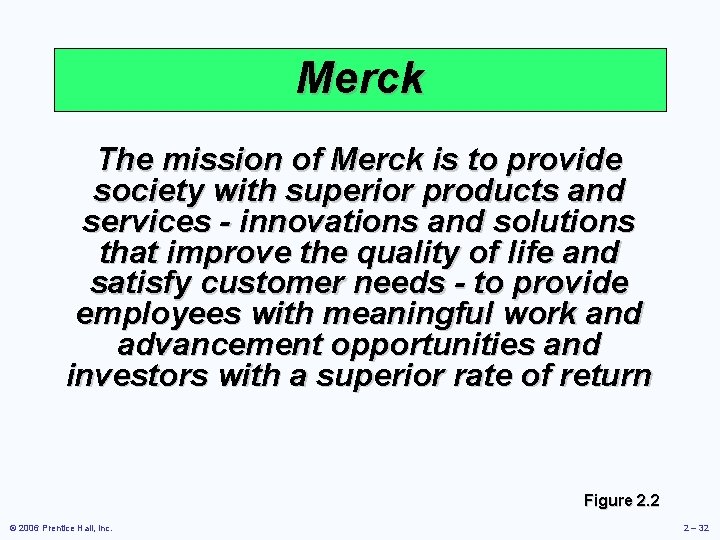 Merck

The mission of Merck is to provide society with superior products and services - innovations and solutions that improve the quality of life and satisfy customer needs - to provide employees with meaningful work and advancement opportunities and investors with a superior rate of return

Figure 2.2

© 2006 Prentice Hall, Inc.

2 – 32